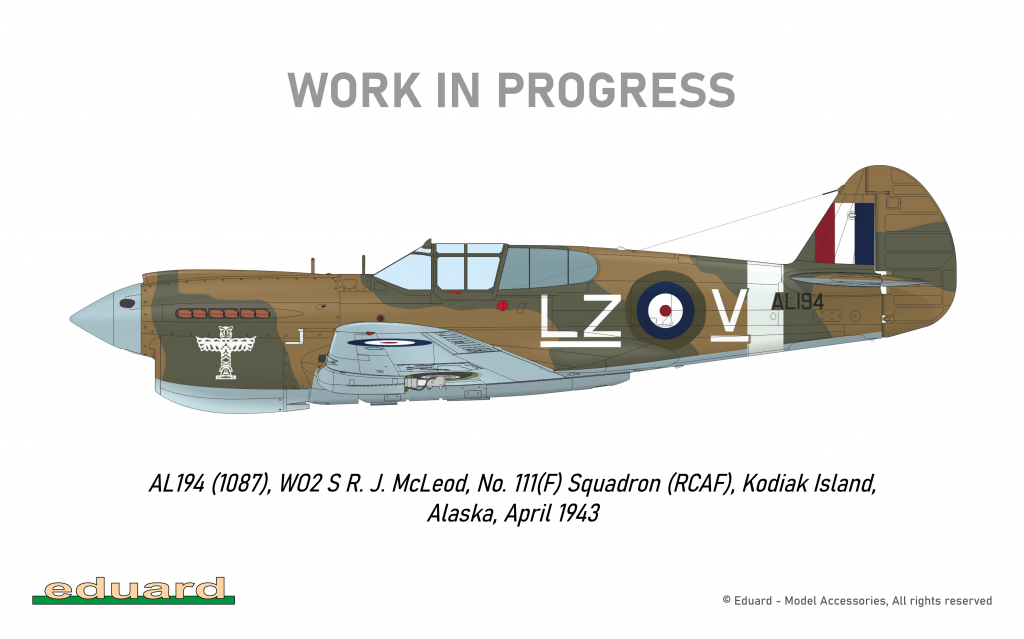 WORK IN PROGRESS

LZ V AL194

AL194 (1087), WO2 S R. J. McLeod, No. 111(F) Squadron (RCAF), Kodiak Island, Alaska, April 1943

eduard

© Eduard - Model Accessories, All rights reserved